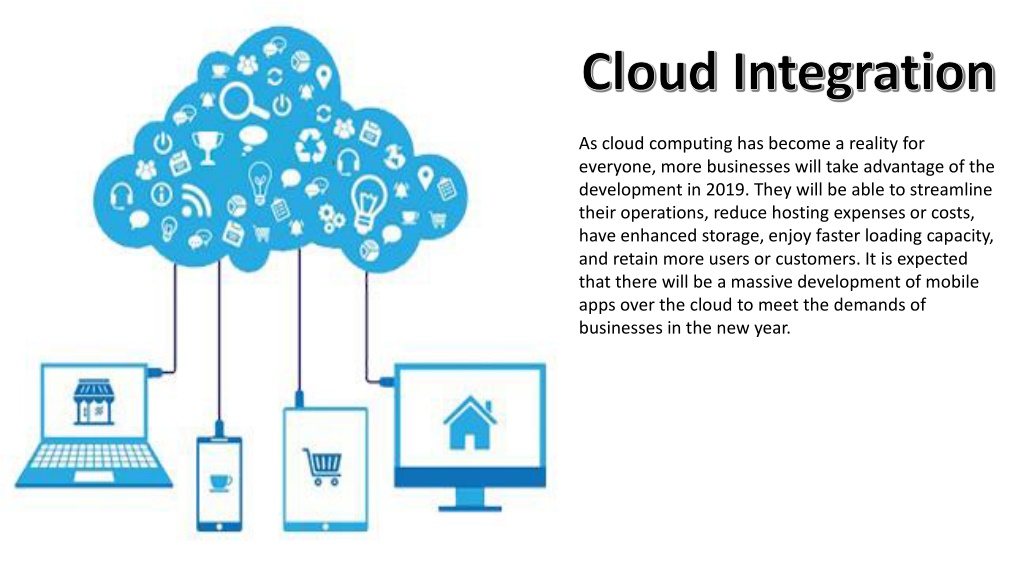 Cloud Integration

As cloud computing has become a reality for everyone, more businesses will take advantage of the development in 2019. They will be able to streamline their operations, reduce hosting expenses or costs, have enhanced storage, enjoy faster loading capacity, and retain more users or customers. It is expected that there will be a massive development of mobile apps over the cloud to meet the demands of businesses in the new year.